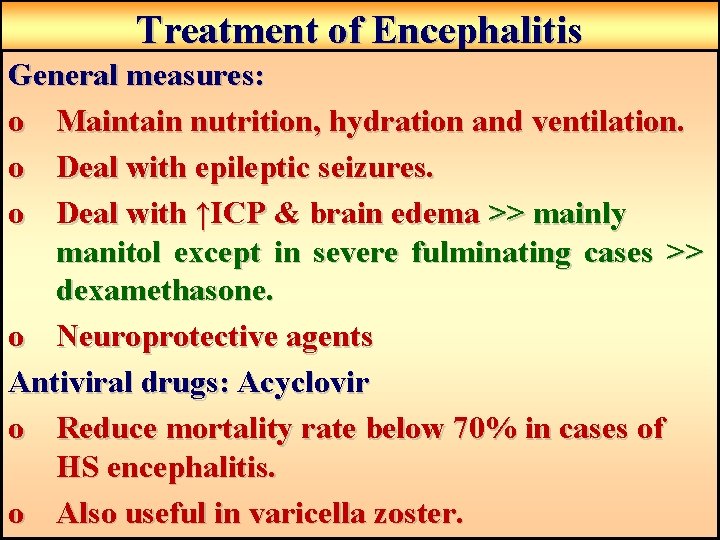 Treatment of Encephalitis

General measures:

o Maintain nutrition, hydration and ventilation.

o Deal with epileptic seizures.

o Deal with ↑ICP & brain edema >> mainly manitol except in severe fulminating cases >> dexamethasone.

o Neuroprotective agents

Antiviral drugs: Acyclovir

o Reduce mortality rate below 70% in cases of HS encephalitis.

o Also useful in varicella zoster.